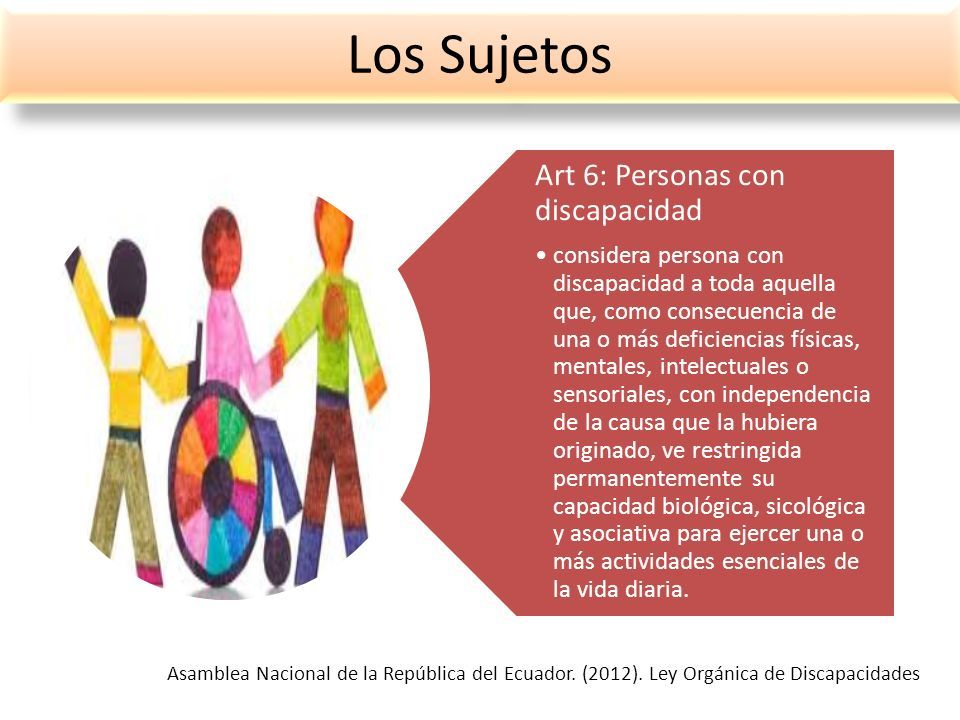 Los Sujetos

Art 6: Personas con discapacidad

• considera persona con discapacidad a toda aquella que, como consecuencia de una o más deficiencias físicas, mentales, intelectuales o sensoriales, con independencia de la causa que la hubiera originado, ve restringida permanentemente su capacidad biológica, sicológica y asociativa para ejercer una o más actividades esenciales de la vida diaria.

Asamblea Nacional de la República del Ecuador. (2012). Ley Orgánica de Discapacidades